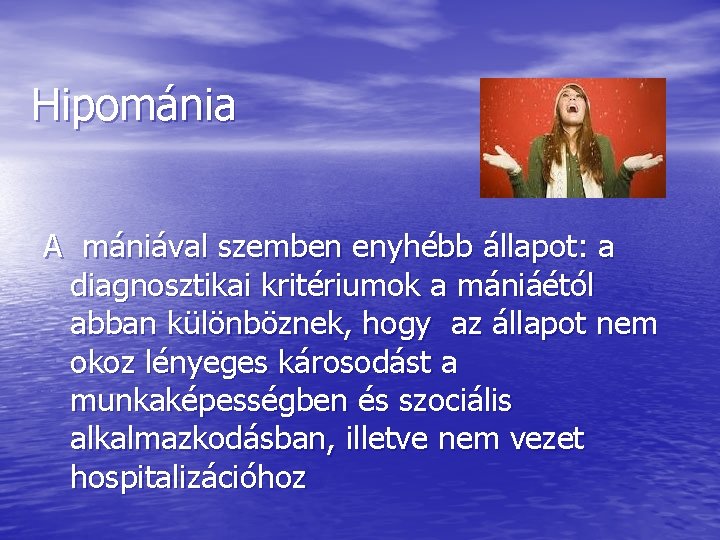 Hipománia

A mániával szemben enyhébb állapot: a diagnosztikai kritériumok a mániáétól abban különböznek, hogy az állapot nem okoz lényeges károsodást a munkaképességben és szociális alkalmazkodásban, illetve nem vezet hospitalizációhoz